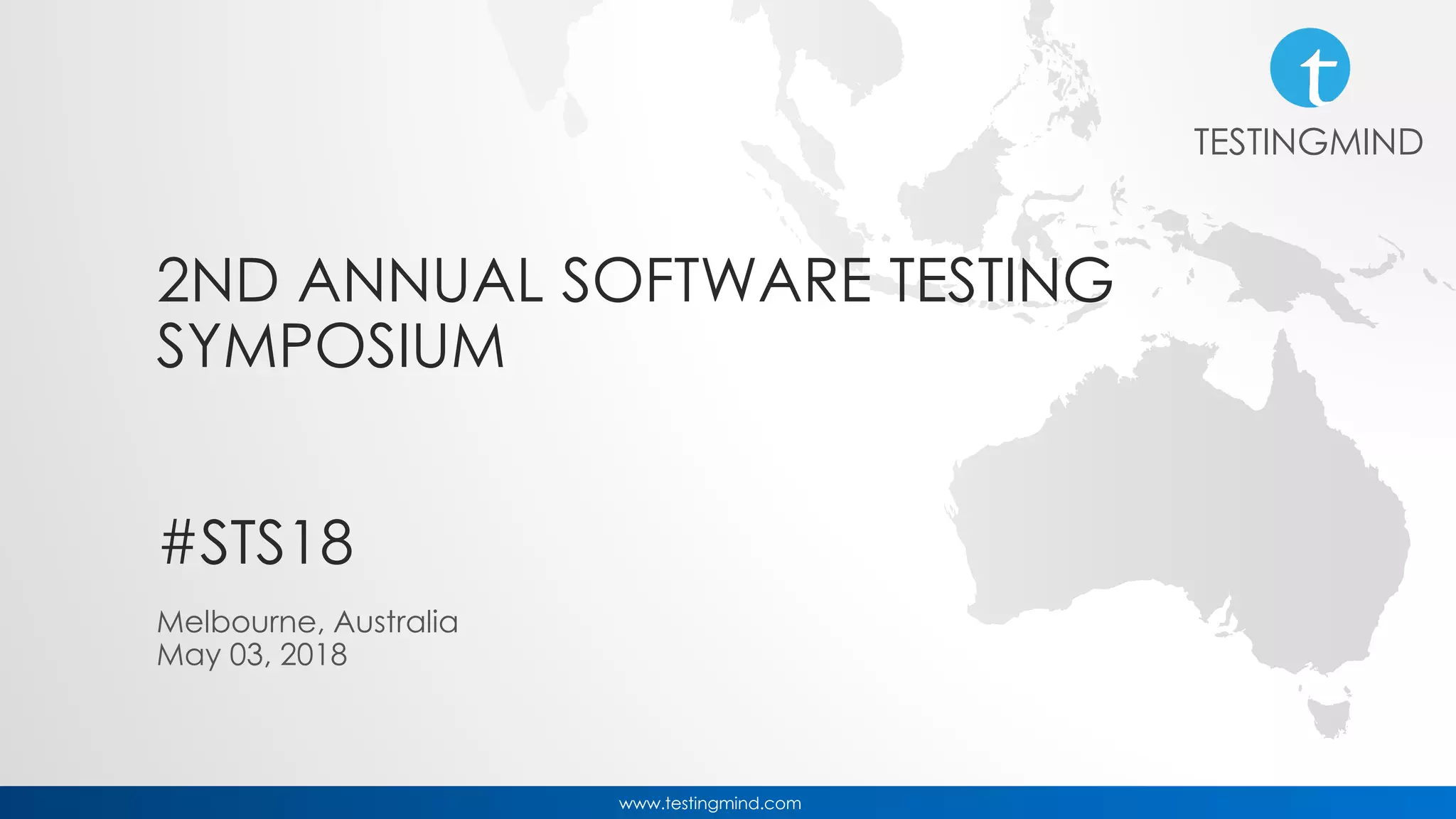 t
TESTINGMIND

2ND ANNUAL SOFTWARE TESTING SYMPOSIUM

#STS18

Melbourne, Australia
May 03, 2018

www.testingmind.com